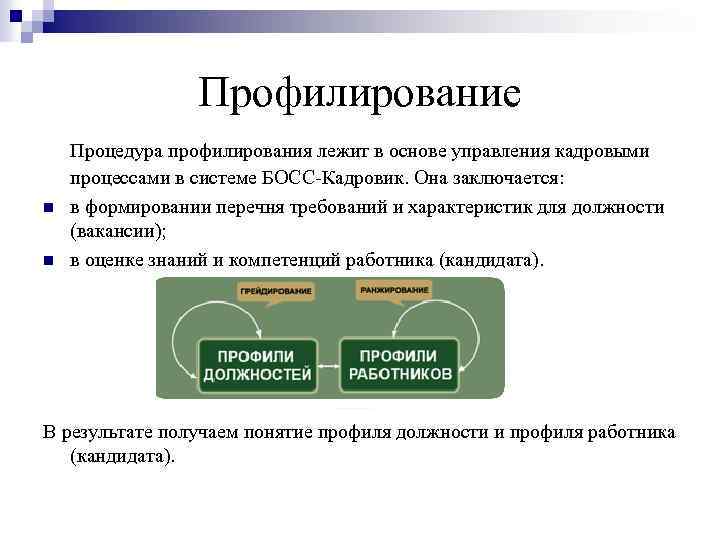 Профилирование

Процедура профилирования лежит в основе управления кадровыми процессами в системе БОСС-Кадровик. Она заключается:

в формировании перечня требований и характеристик для должности (вакансии);

в оценке знаний и компетенций работника (кандидата).

ГРЕЙДИРОВАНИЕ

РАНЖИРОВАНИЕ

ПРОФИЛИ ДОЛЖНОСТЕЙ

ПРОФИЛИ РАБОТНИКОВ

В результате получаем понятие профиля должности и профиля работника (кандидата).